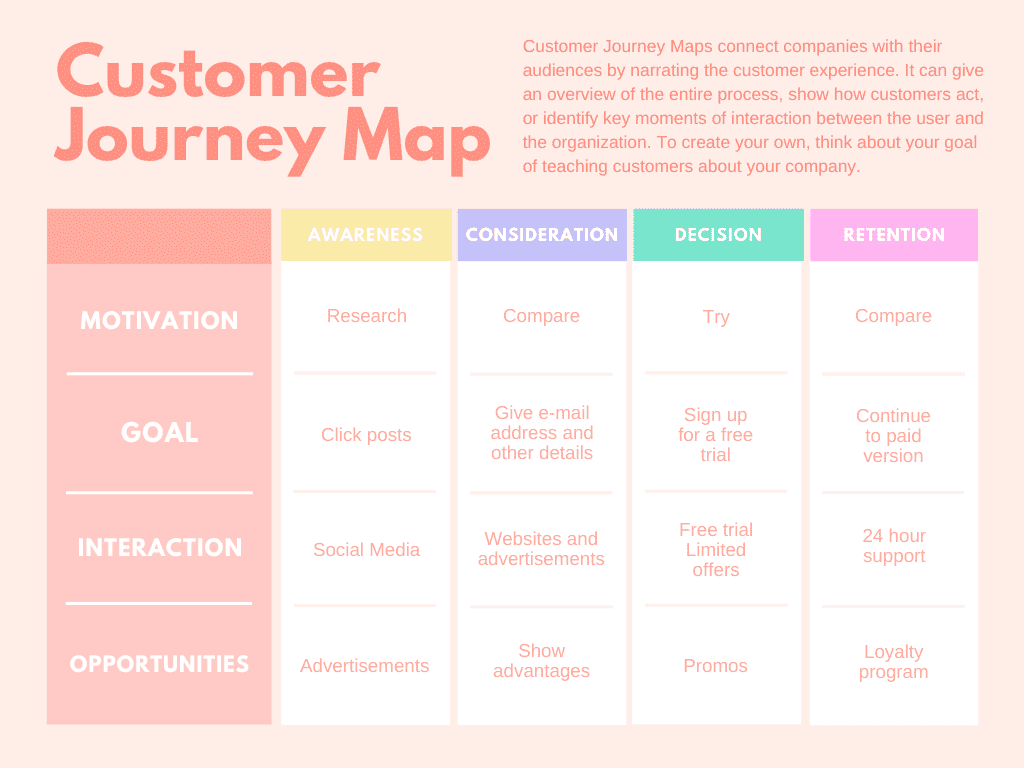 Customer Journey Map

Customer Journey Maps connect companies with their audiences by narrating the customer experience. It can give an overview of the entire process, show how customers act, or identify key moments of interaction between the user and the organization. To create your own, think about your goal of teaching customers about your company.

| | AWARENESS | CONSIDERATION | DECISION | RETENTION |
|---|---|---|---|---|
| MOTIVATION | Research | Compare | Try | Compare |
| GOAL | Click posts | Give e-mail address and other details | Sign up for a free trial | Continue to paid version |
| INTERACTION | Social Media | Websites and advertisements | Free trial Limited offers | 24 hour support |
| OPPORTUNITIES | Advertisements | Show advantages | Promos | Loyalty program |